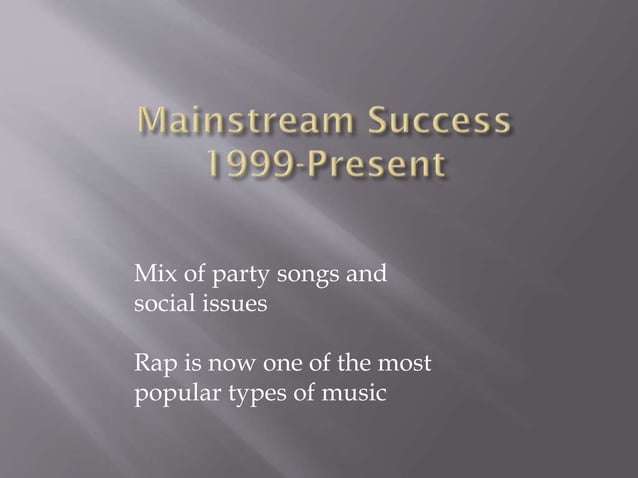 Mainstream Success
1999-Present

Mix of party songs and social issues

Rap is now one of the most popular types of music